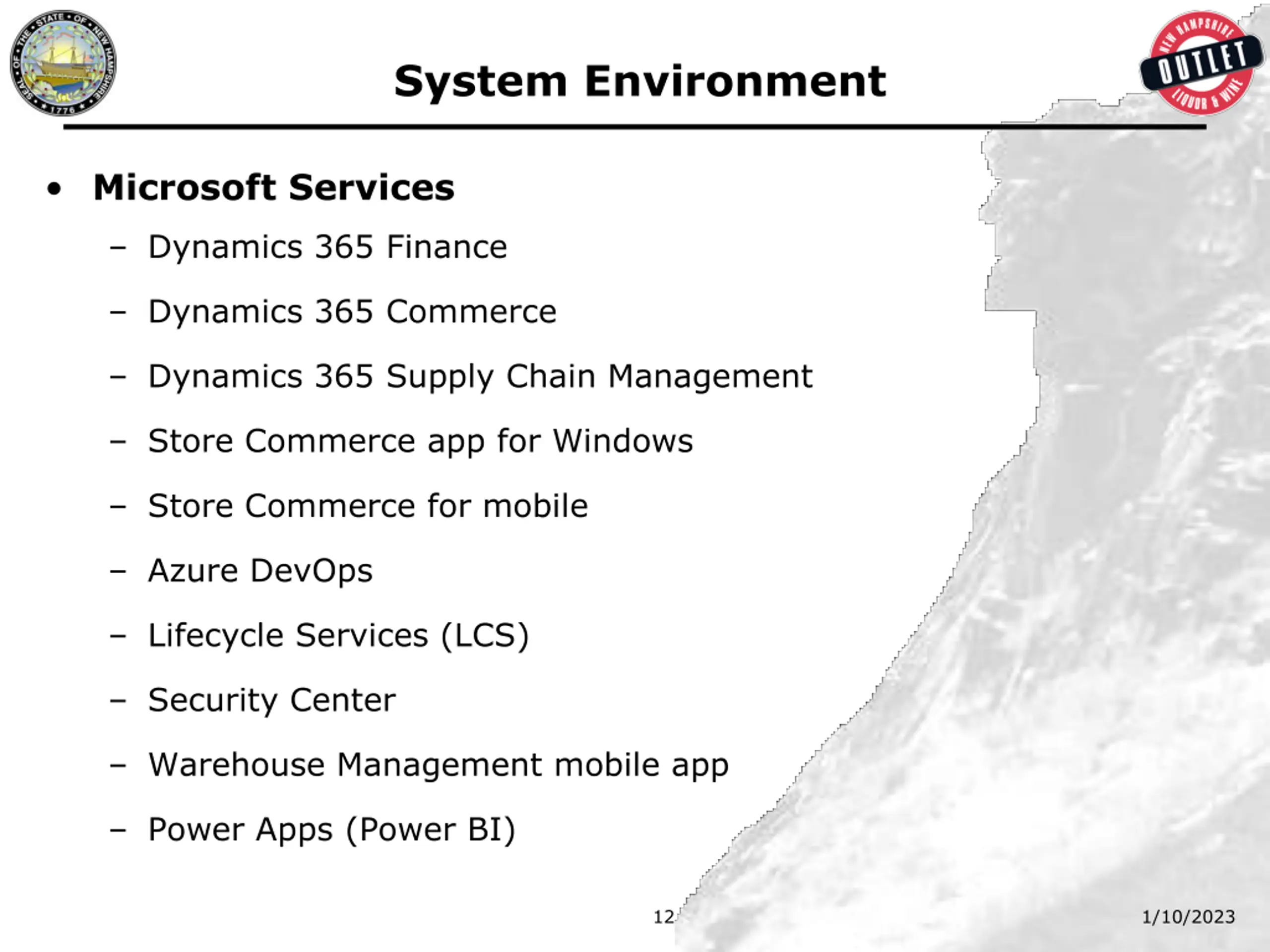 SEAL OF THE STATE OF NEW HAMPSHIRE 1776

System Environment

NEW HAMPSHIRE OUTLET LIQUOR & WINE

• Microsoft Services
  – Dynamics 365 Finance
  – Dynamics 365 Commerce
  – Dynamics 365 Supply Chain Management
  – Store Commerce app for Windows
  – Store Commerce for mobile
  – Azure DevOps
  – Lifecycle Services (LCS)
  – Security Center
  – Warehouse Management mobile app
  – Power Apps (Power BI)

12

1/10/2023